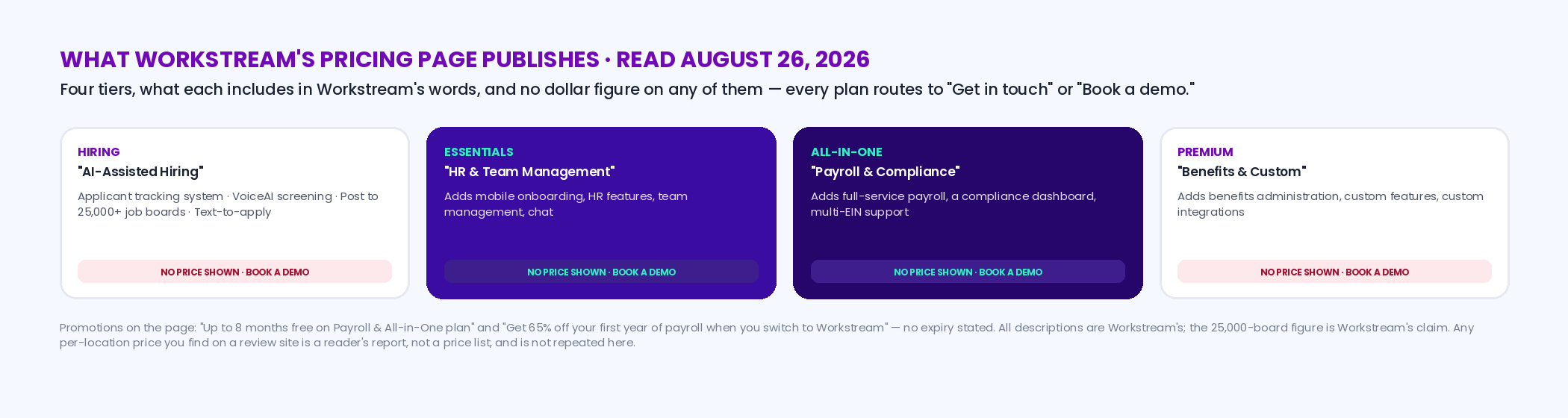 WHAT WORKSTREAM'S PRICING PAGE PUBLISHES · READ AUGUST 26, 2026

Four tiers, what each includes in Workstream's words, and no dollar figure on any of them — every plan routes to "Get in touch" or "Book a demo."

HIRING
"AI-Assisted Hiring"
Applicant tracking system · VoiceAI screening · Post to 25,000+ job boards · Text-to-apply
NO PRICE SHOWN · BOOK A DEMO

ESSENTIALS
"HR & Team Management"
Adds mobile onboarding, HR features, team management, chat
NO PRICE SHOWN · BOOK A DEMO

ALL-IN-ONE
"Payroll & Compliance"
Adds full-service payroll, a compliance dashboard, multi-EIN support
NO PRICE SHOWN · BOOK A DEMO

PREMIUM
"Benefits & Custom"
Adds benefits administration, custom features, custom integrations
NO PRICE SHOWN · BOOK A DEMO

Promotions on the page: "Up to 8 months free on Payroll & All-in-One plan" and "Get 65% off your first year of payroll when you switch to Workstream" — no expiry stated. All descriptions are Workstream's; the 25,000-board figure is Workstream's claim. Any per-location price you find on a review site is a reader's report, not a price list, and is not repeated here.